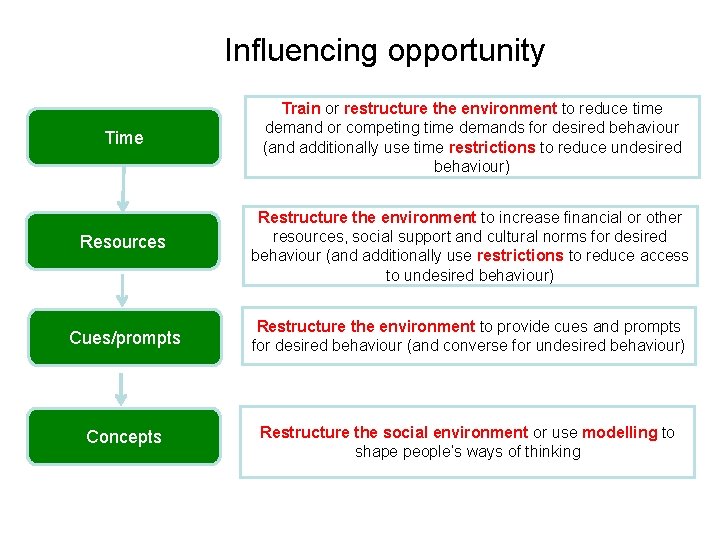 Influencing opportunity

Time

Train or restructure the environment to reduce time demand or competing time demands for desired behaviour (and additionally use time restrictions to reduce undesired behaviour)

Resources

Restructure the environment to increase financial or other resources, social support and cultural norms for desired behaviour (and additionally use restrictions to reduce access to undesired behaviour)

Cues/prompts

Restructure the environment to provide cues and prompts for desired behaviour (and converse for undesired behaviour)

Concepts

Restructure the social environment or use modelling to shape people's ways of thinking